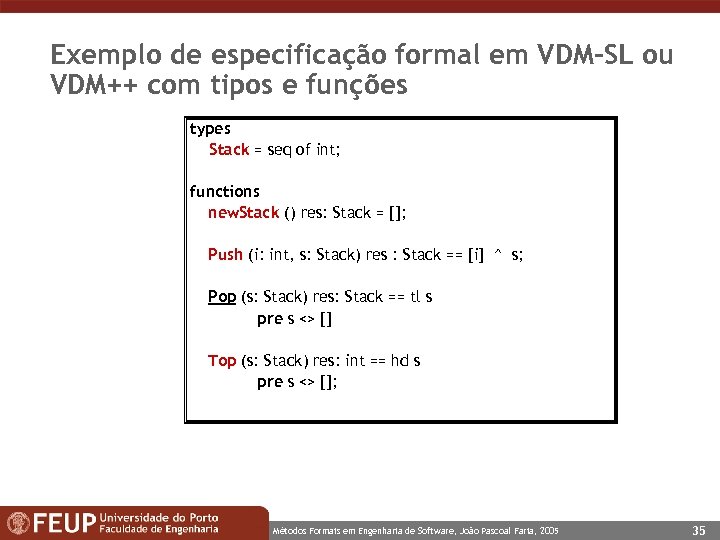 Exemplo de especificação formal em VDM-SL ou VDM++ com tipos e funções

types
Stack = seq of int;

functions
newStack () res: Stack = [];

Push (i: int, s: Stack) res : Stack == [i] ^ s;

Pop (s: Stack) res: Stack == tl s
pre s <> []

Top (s: Stack) res: int == hd s
pre s <> [];

FEUP Universidade do Porto Faculdade de Engenharia

Métodos Formais em Engenharia de Software, João Pascoal Faria, 2005

35